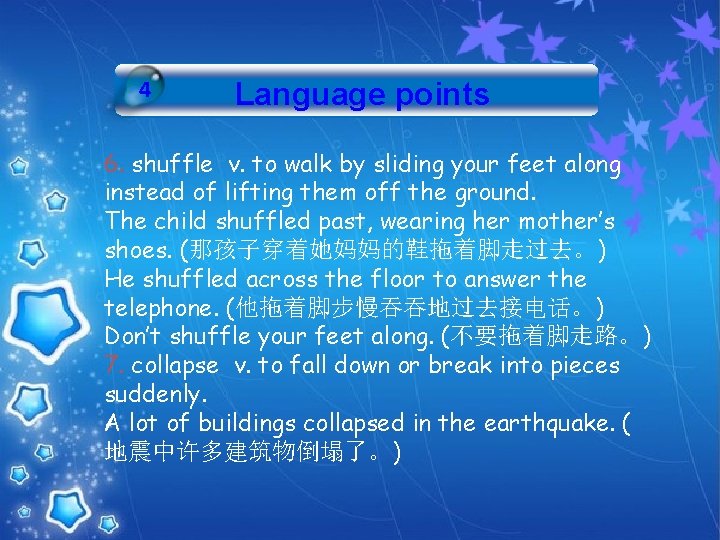 4

Language points

6. shuffle v. to walk by sliding your feet along instead of lifting them off the ground.
The child shuffled past, wearing her mother's shoes. (那孩子穿着她妈妈的鞋拖着脚走过去。)
He shuffled across the floor to answer the telephone. (他拖着脚步慢吞吞地过去接电话。)
Don't shuffle your feet along. (不要拖着脚走路。)
7. collapse v. to fall down or break into pieces suddenly.
A lot of buildings collapsed in the earthquake. (地震中许多建筑物倒塌了。)